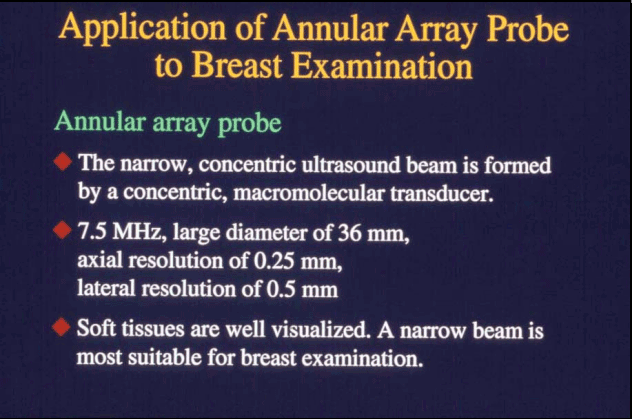 Application of Annular Array Probe to Breast Examination

Annular array probe

◆ The narrow, concentric ultrasound beam is formed by a concentric, macromolecular transducer.

◆ 7.5 MHz, large diameter of 36 mm, axial resolution of 0.25 mm, lateral resolution of 0.5 mm

◆ Soft tissues are well visualized. A narrow beam is most suitable for breast examination.